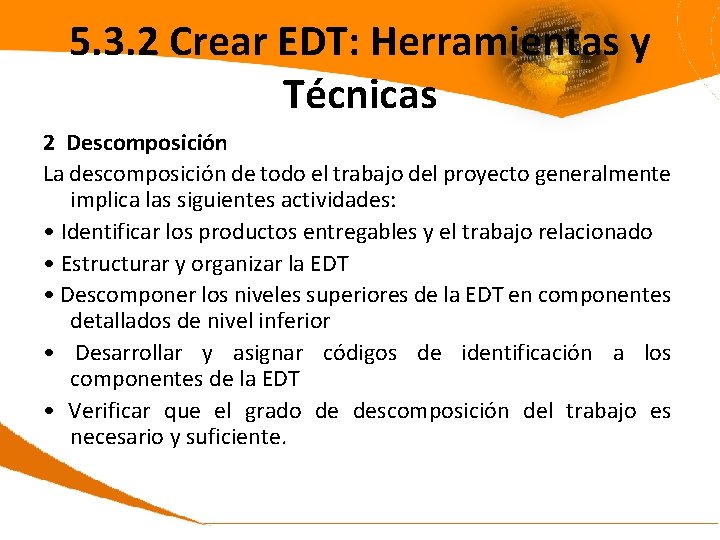 5.3.2 Crear EDT: Herramientas y Técnicas

2 Descomposición

La descomposición de todo el trabajo del proyecto generalmente implica las siguientes actividades:

• Identificar los productos entregables y el trabajo relacionado

• Estructurar y organizar la EDT

• Descomponer los niveles superiores de la EDT en componentes detallados de nivel inferior

• Desarrollar y asignar códigos de identificación a los componentes de la EDT

• Verificar que el grado de descomposición del trabajo es necesario y suficiente.